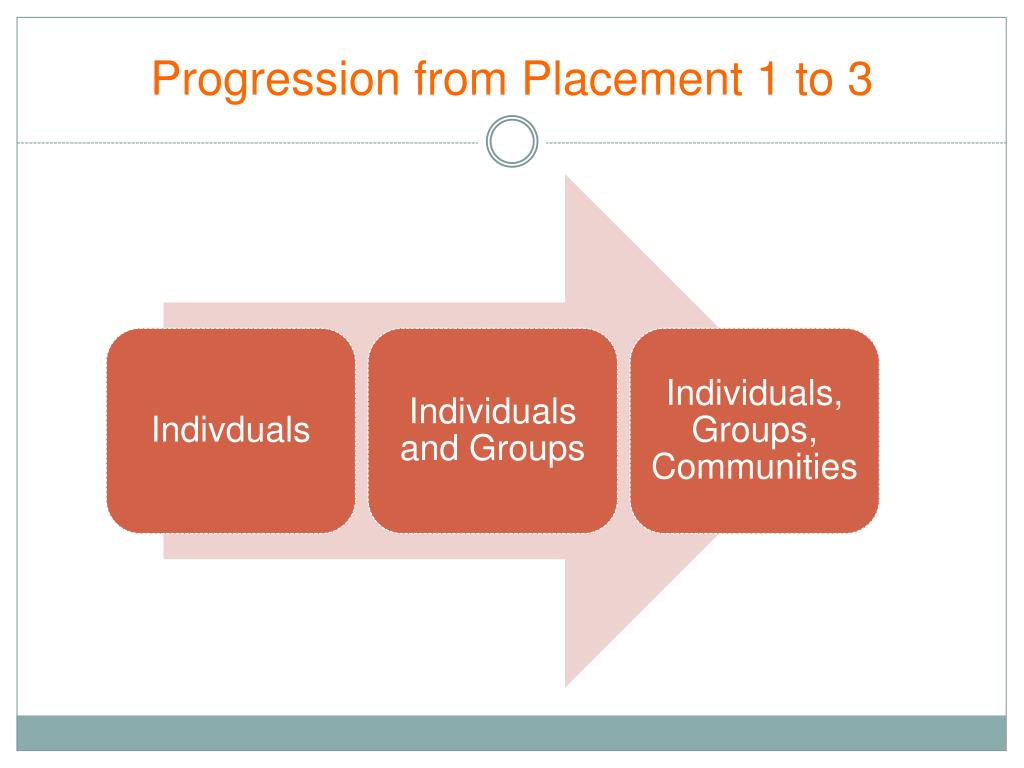 Progression from Placement 1 to 3

Indivduals

Individuals and Groups

Individuals, Groups, Communities